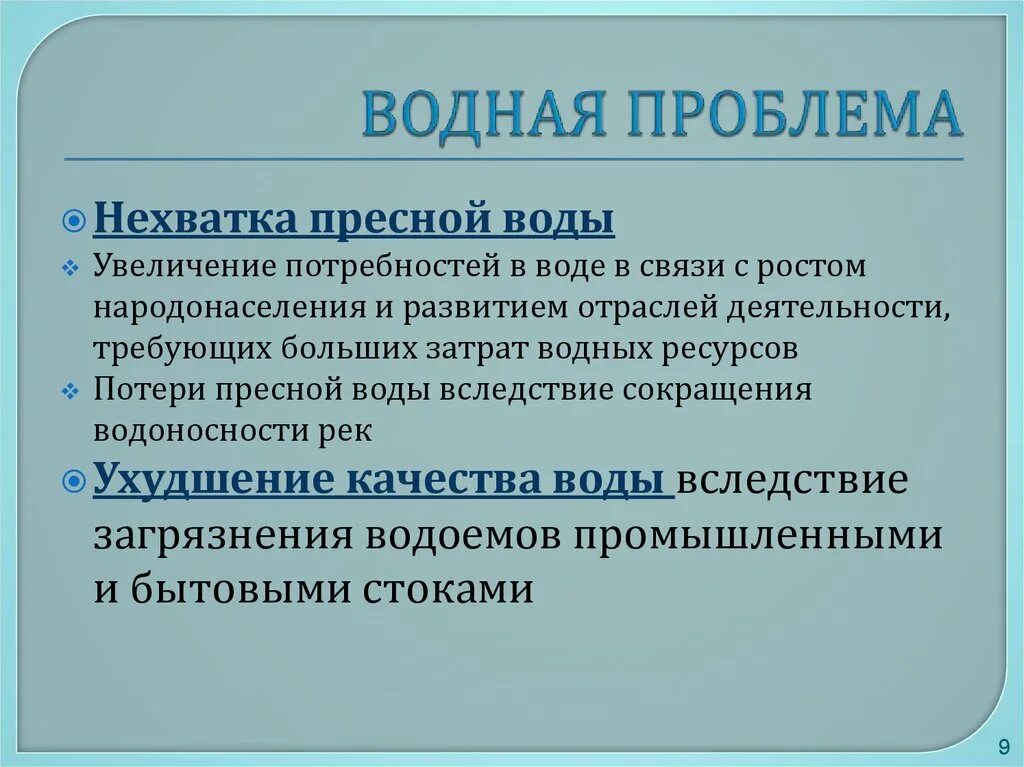 ВОДНАЯ ПРОБЛЕМА

Нехватка пресной воды

Увеличение потребностей в воде в связи с ростом народонаселения и развитием отраслей деятельности, требующих больших затрат водных ресурсов

Потери пресной воды вследствие сокращения водоносности рек

Ухудшение качества воды вследствие загрязнения водоемов промышленными и бытовыми стоками

9